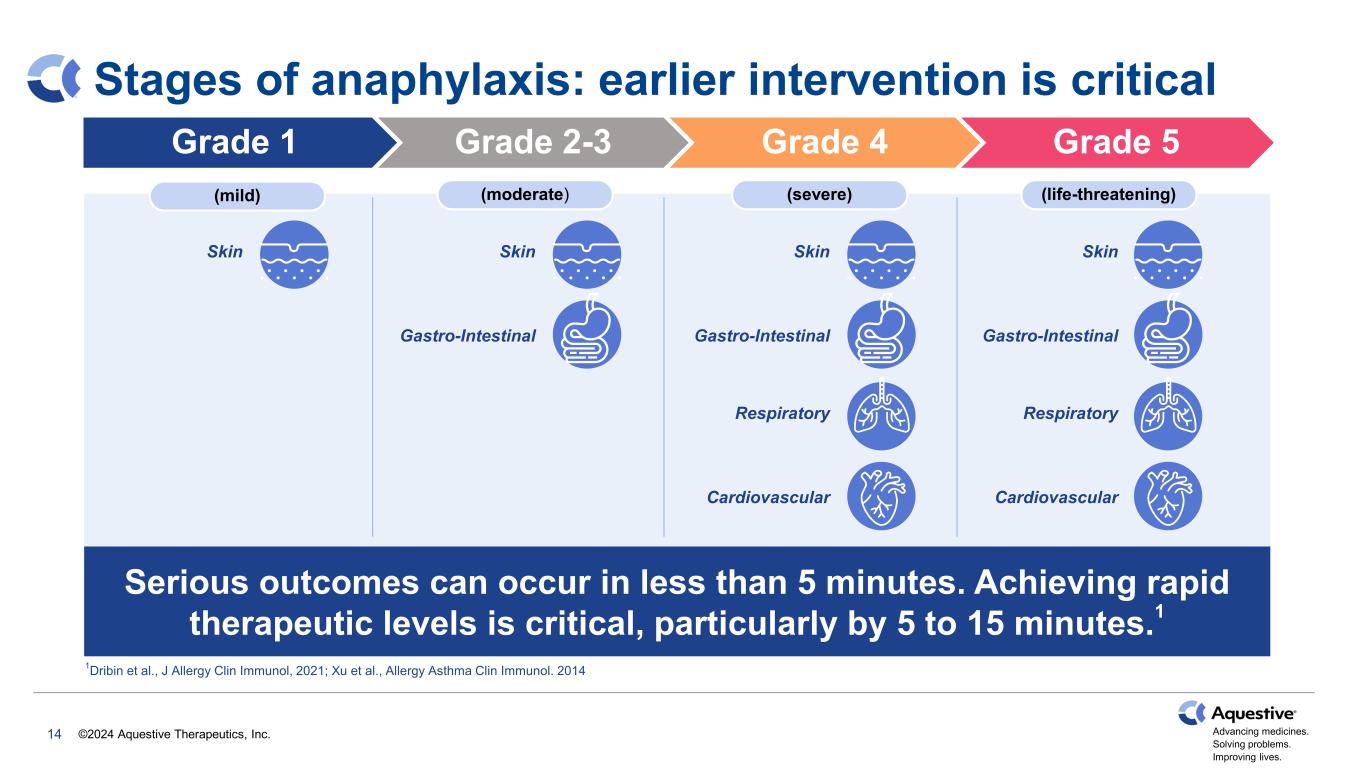 Stages of anaphylaxis: earlier intervention is critical

Grade 1
(mild)
Skin

Grade 2-3
(moderate)
Skin
Gastro-Intestinal

Grade 4
(severe)
Skin
Gastro-Intestinal
Respiratory
Cardiovascular

Grade 5
(life-threatening)
Skin
Gastro-Intestinal
Respiratory
Cardiovascular

Serious outcomes can occur in less than 5 minutes. Achieving rapid therapeutic levels is critical, particularly by 5 to 15 minutes.$^1$

$^1$Dribin et al., J Allergy Clin Immunol, 2021; Xu et al., Allergy Asthma Clin Immunol. 2014

14 ©2024 Aquestive Therapeutics, Inc.

Aquestive®
Advancing medicines.
Solving problems.
Improving lives.